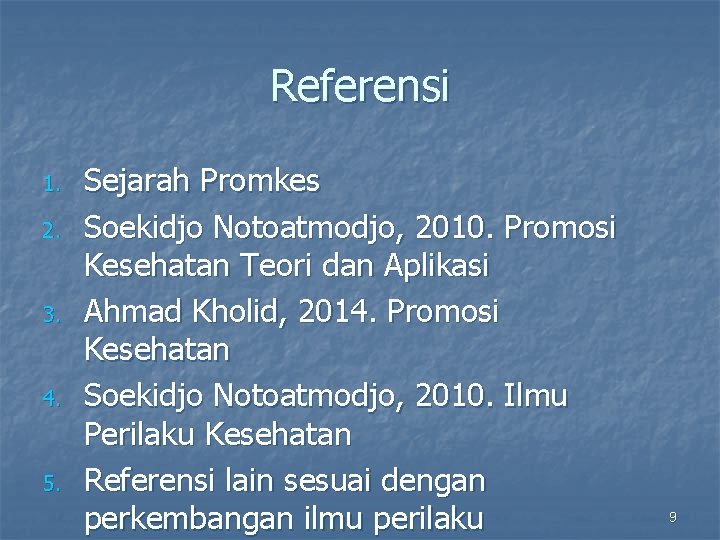 Referensi

1. Sejarah Promkes
2. Soekidjo Notoatmodjo, 2010. Promosi Kesehatan Teori dan Aplikasi
3. Ahmad Kholid, 2014. Promosi Kesehatan
4. Soekidjo Notoatmodjo, 2010. Ilmu Perilaku Kesehatan
5. Referensi lain sesuai dengan perkembangan ilmu perilaku

9